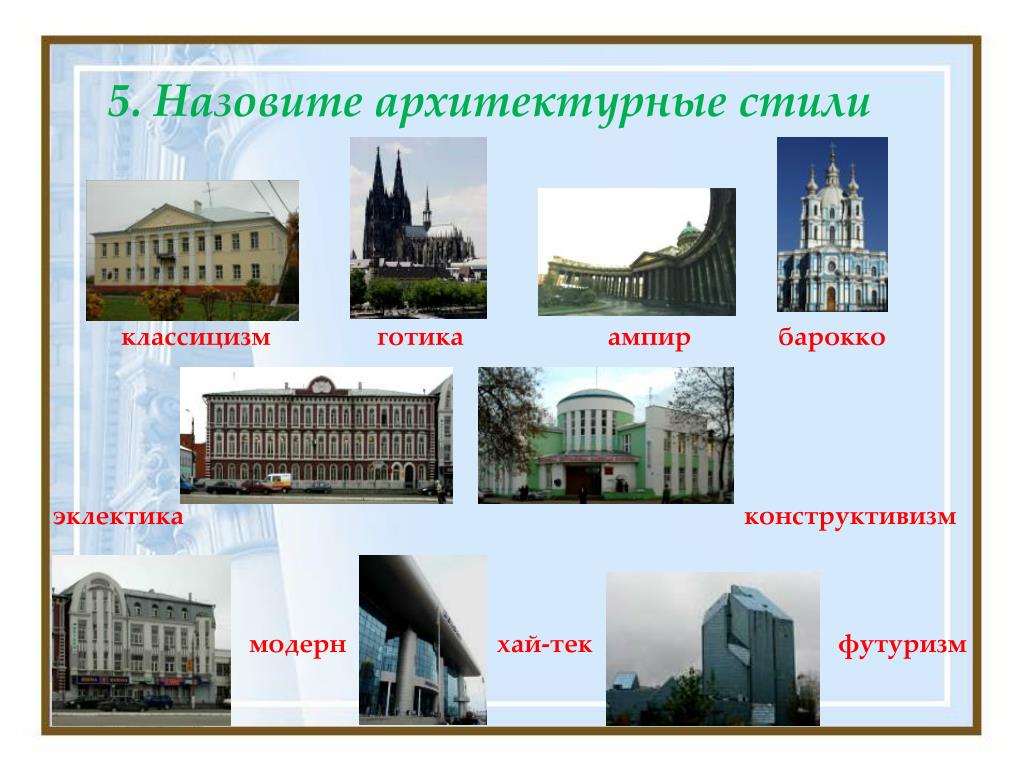 5. Назовите архитектурные стили

классицизм

готика

ампир

барокко

эклектика

конструктивизм

модерн

хай-тек

футуризм